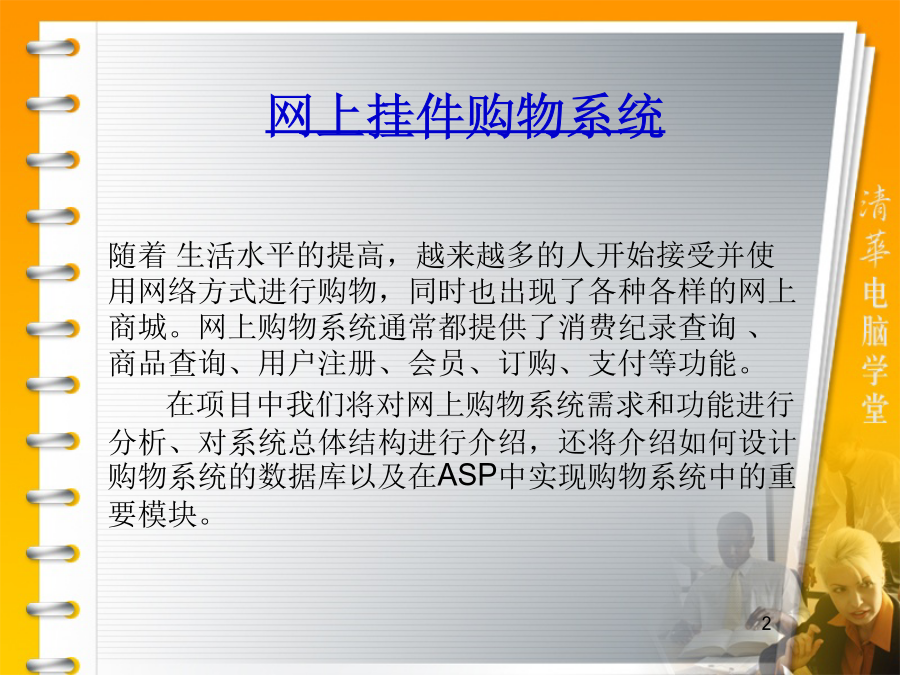 网上挂件购物系统

随着 生活水平的提高，越来越多的人开始接受并使用网络方式进行购物，同时也出现了各种各样的网上商城。网上购物系统通常都提供了消费纪录查询 、商品查询、用户注册、会员、订购、支付等功能。

在项目中我们将对网上购物系统需求和功能进行分析、对系统总体结构进行介绍，还将介绍如何设计购物系统的数据库以及在ASP中实现购物系统中的重要模块。

清華电脑学堂

2